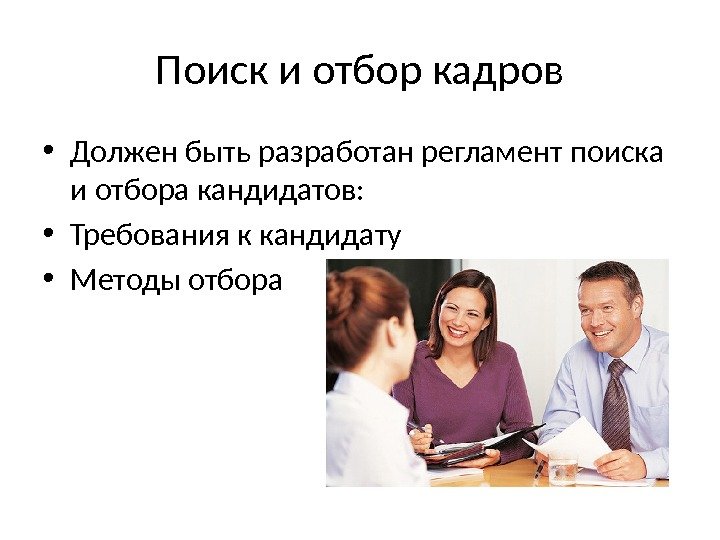 Поиск и отбор кадров

• Должен быть разработан регламент поиска и отбора кандидатов:
• Требования к кандидату
• Методы отбора